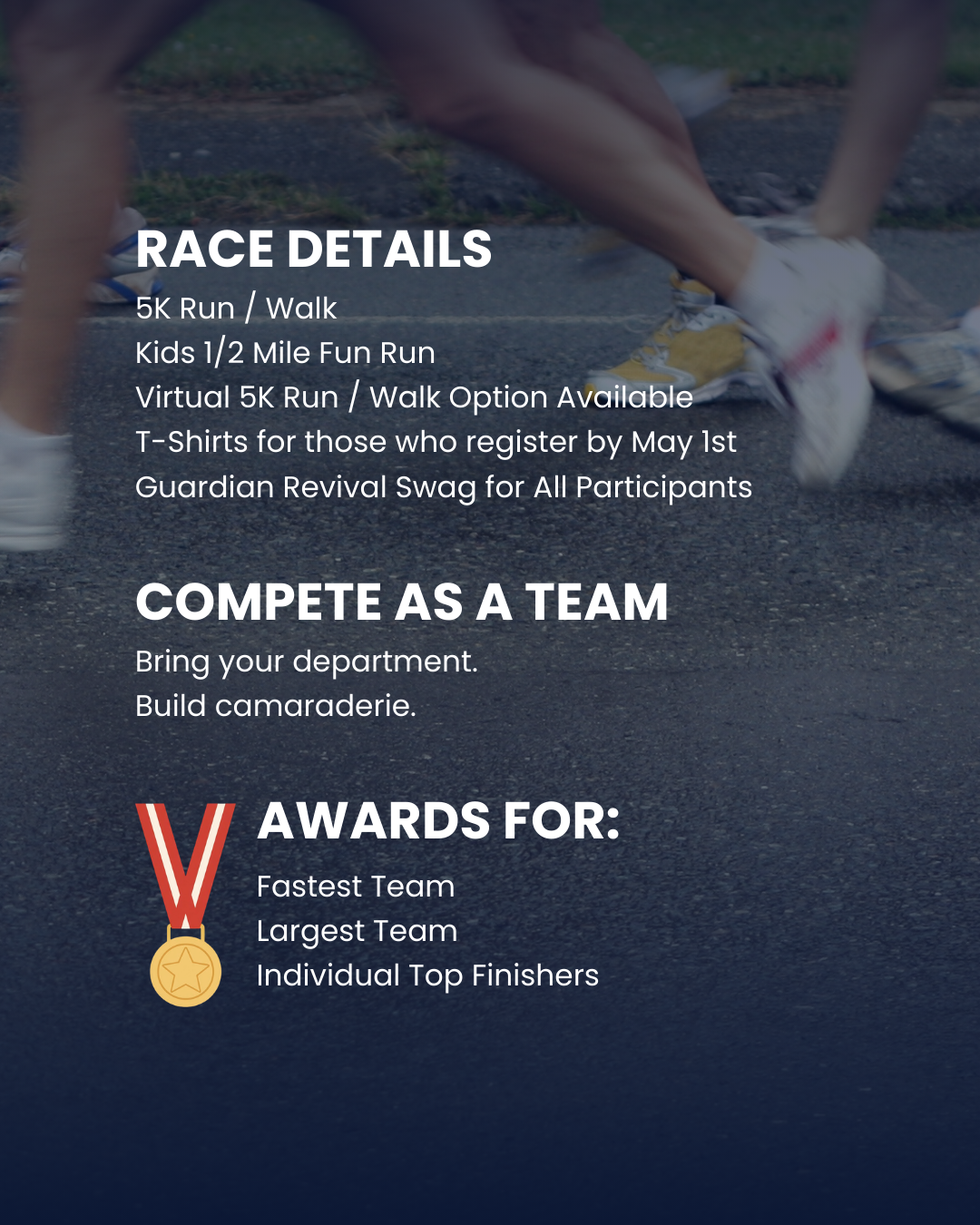 RACE DETAILS
5K Run / Walk
Kids 1/2 Mile Fun Run
Virtual 5K Run / Walk Option Available
T-Shirts for those who register by May 1st
Guardian Revival Swag for All Participants

COMPETE AS A TEAM
Bring your department.
Build camaraderie.

AWARDS FOR:
Fastest Team
Largest Team
Individual Top Finishers